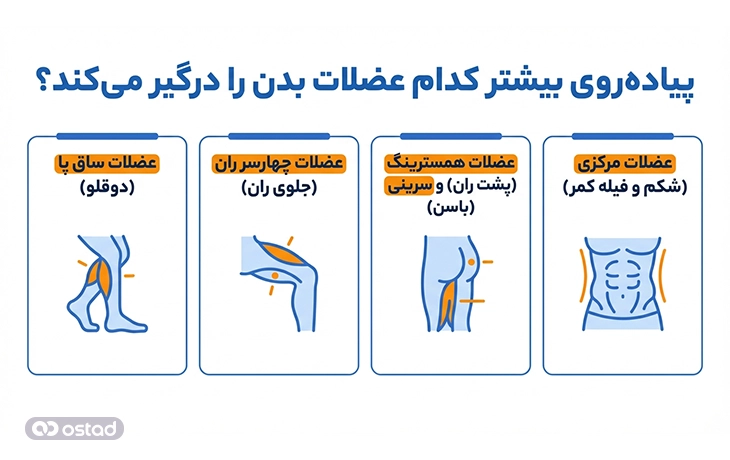 پیاده‌روی بیشتر کدام عضلات بدن را درگیر می‌کند؟

عضلات مرکزی
(شکم و فیله کمر)

عضلات همسترینگ
(پشت ران) و سرینی
(باسن)

عضلات چهارسر ران
(جلوی ران)

عضلات ساق پا
(دوقلو)

ostad